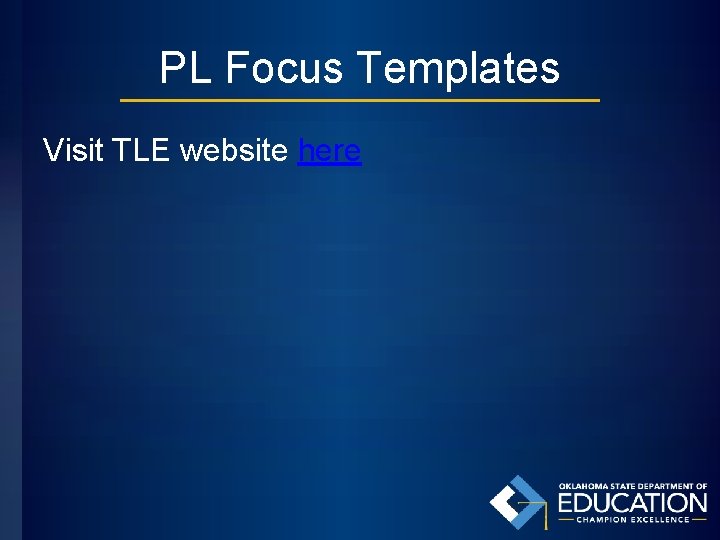 PL Focus Templates

Visit TLE website here

OKLAHOMA STATE DEPARTMENT OF
EDUCATION
CHAMPION EXCELLENCE